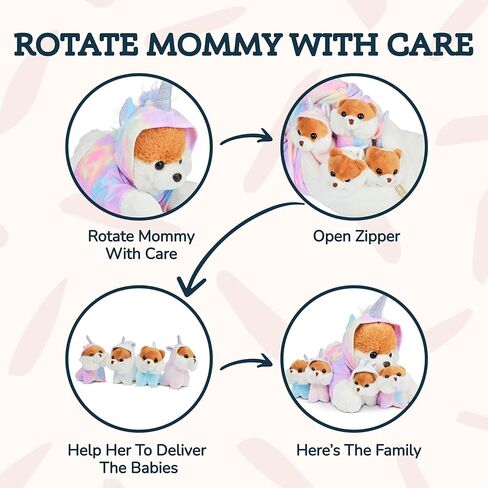 ROTATE MOMMY WITH CARE

Rotate Mommy With Care

Open Zipper

Help Her To Deliver The Babies

Here's The Family